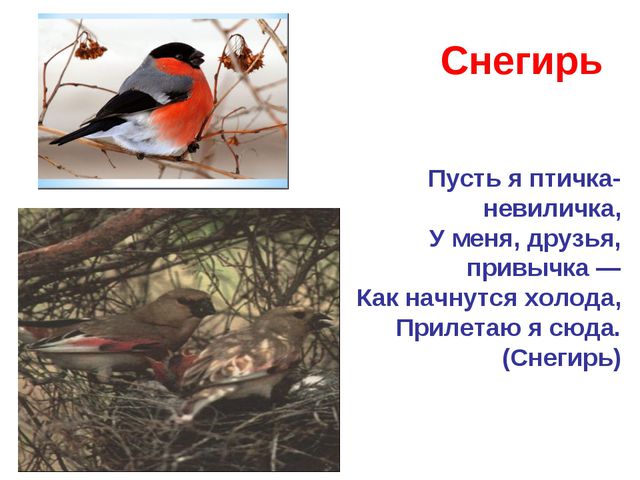 Снегирь

Пусть я птичка-невиличка,
У меня, друзья, привычка —
Как начнутся холода,
Прилетаю я сюда.
(Снегирь)